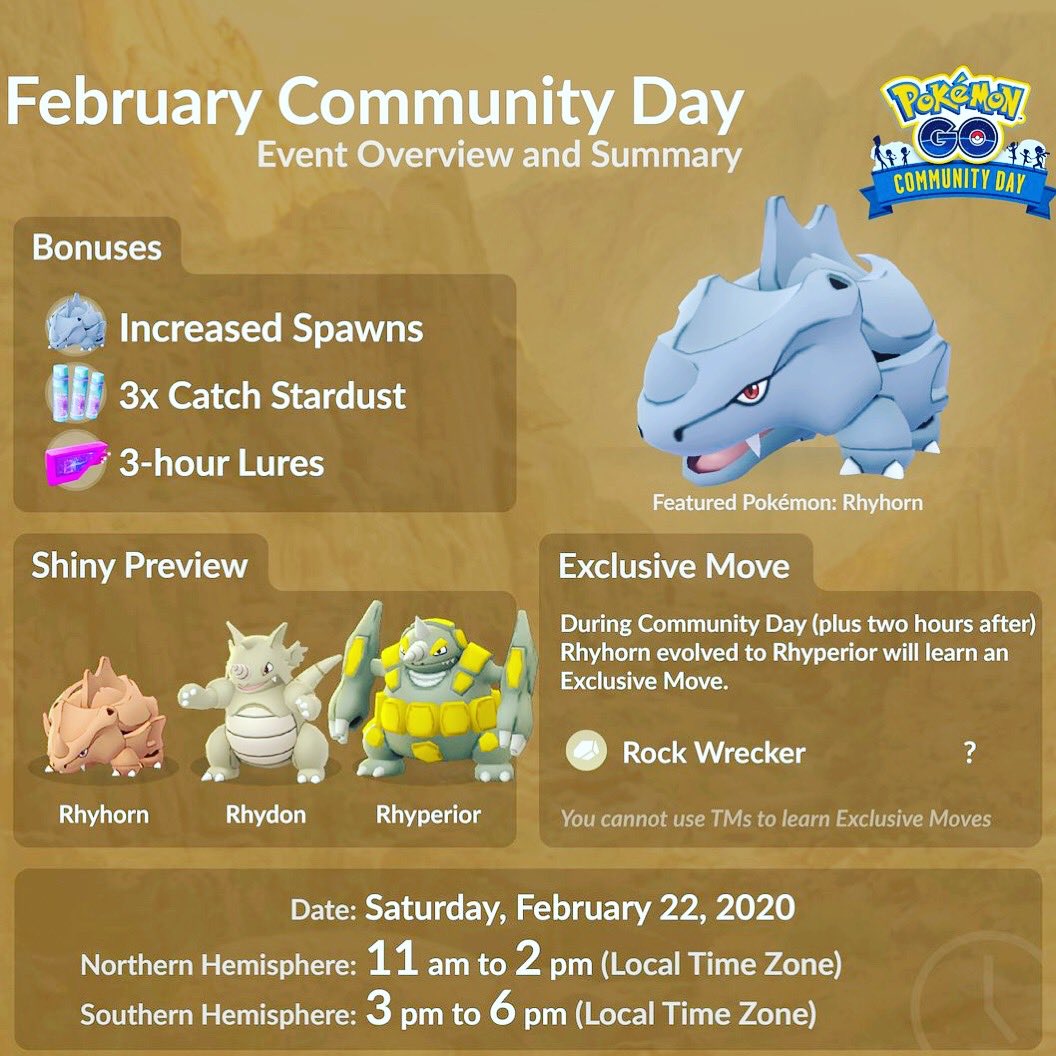 February Community Day
Event Overview and Summary

Pokémon GO
COMMUNITY DAY

Bonuses
Increased Spawns
3x Catch Stardust
3-hour Lures

Featured Pokémon: Rhyhorn

Shiny Preview
Rhyhorn
Rhydon
Rhyperior

Exclusive Move
During Community Day (plus two hours after) Rhyhorn evolved to Rhyperior will learn an Exclusive Move.

Rock Wrecker ?

You cannot use TMs to learn Exclusive Moves

Date: Saturday, February 22, 2020
Northern Hemisphere: 11 am to 2 pm (Local Time Zone)
Southern Hemisphere: 3 pm to 6 pm (Local Time Zone)